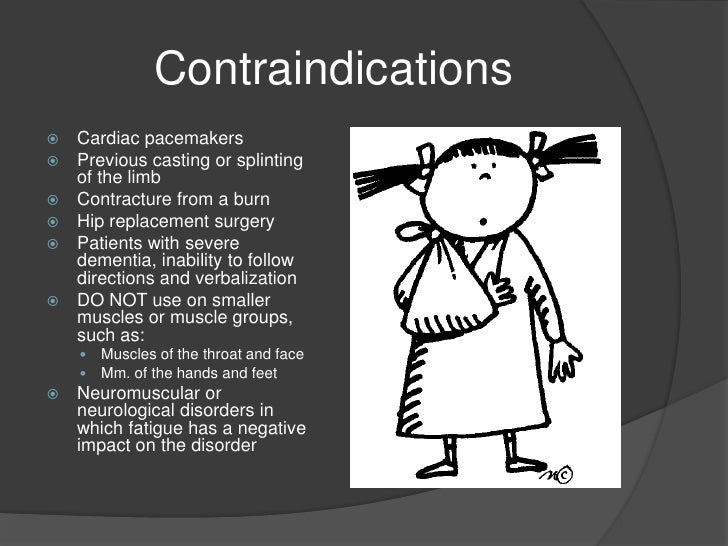 Contraindications

- Cardiac pacemakers
- Previous casting or splinting of the limb
- Contracture from a burn
- Hip replacement surgery
- Patients with severe dementia, inability to follow directions and verbalization
- DO NOT use on smaller muscles or muscle groups, such as:
  - Muscles of the throat and face
  - Mm. of the hands and feet
- Neuromuscular or neurological disorders in which fatigue has a negative impact on the disorder

MC